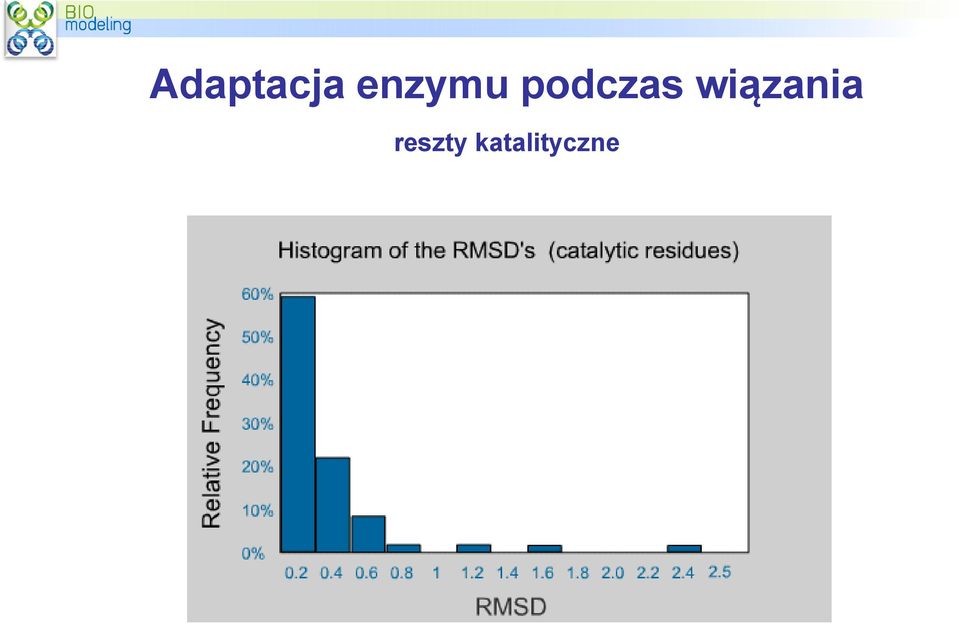 BIO modeling

Adaptacja enzymu podczas wiązania

reszty katalityczne

Histogram of the RMSD's (catalytic residues)

Relative Frequency

60%
50%
40%
30%
20%
10%
0%

0.2 0.4 0.6 0.8 1 1.2 1.4 1.6 1.8 2.0 2.2 2.4 2.5

RMSD